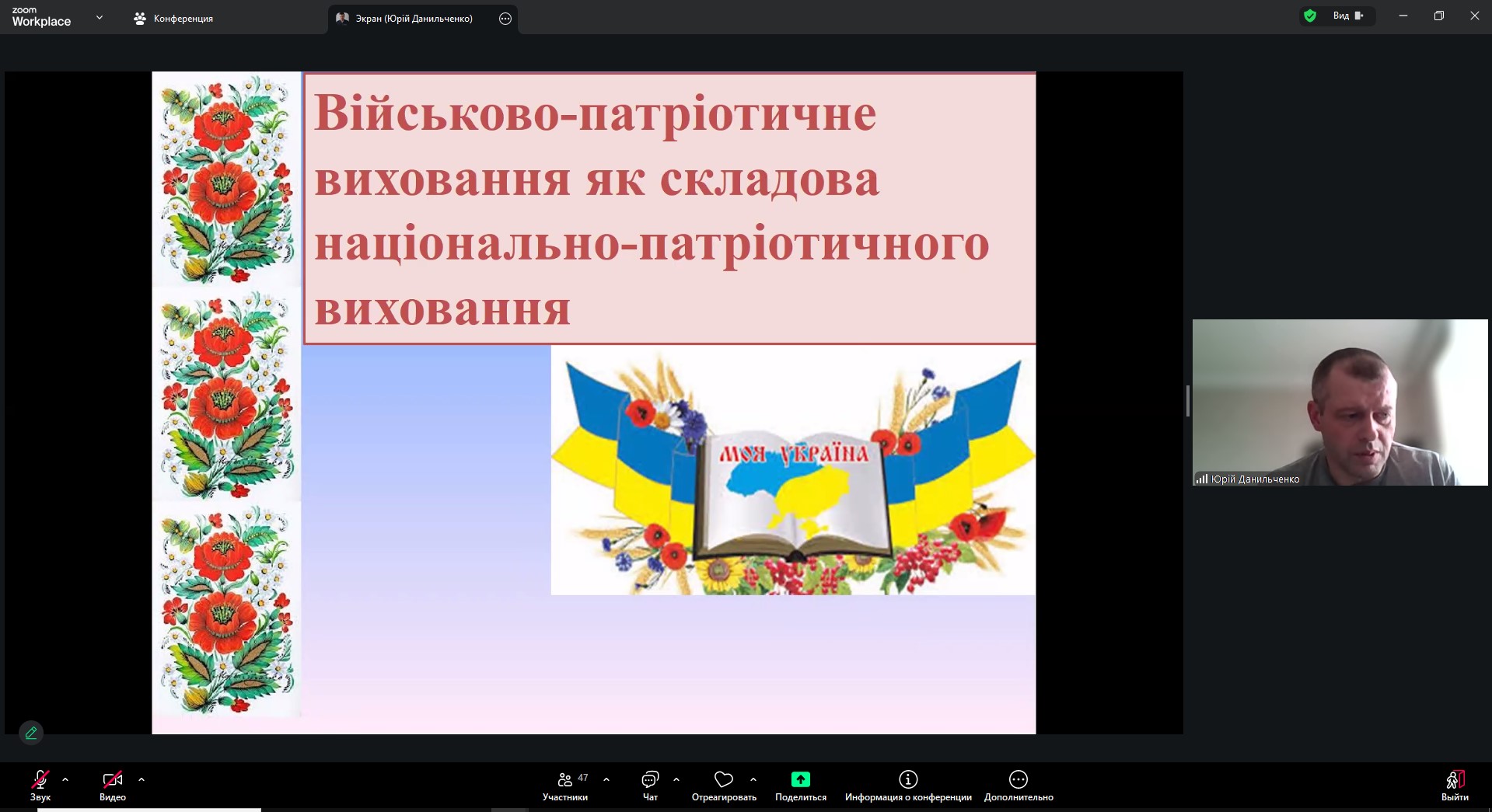 zoom Workplace

Конференция

Экран (Юрій Данильченко)

Вид

Військово-патріотичне виховання як складова національно-патріотичного виховання

МОЯ УКРАЇНА

Юрій Данильченко

Звук

Видео

47

Участники

Чат

Отреагировать

Поделиться

Информация о конференции

Дополнительно

Выйти